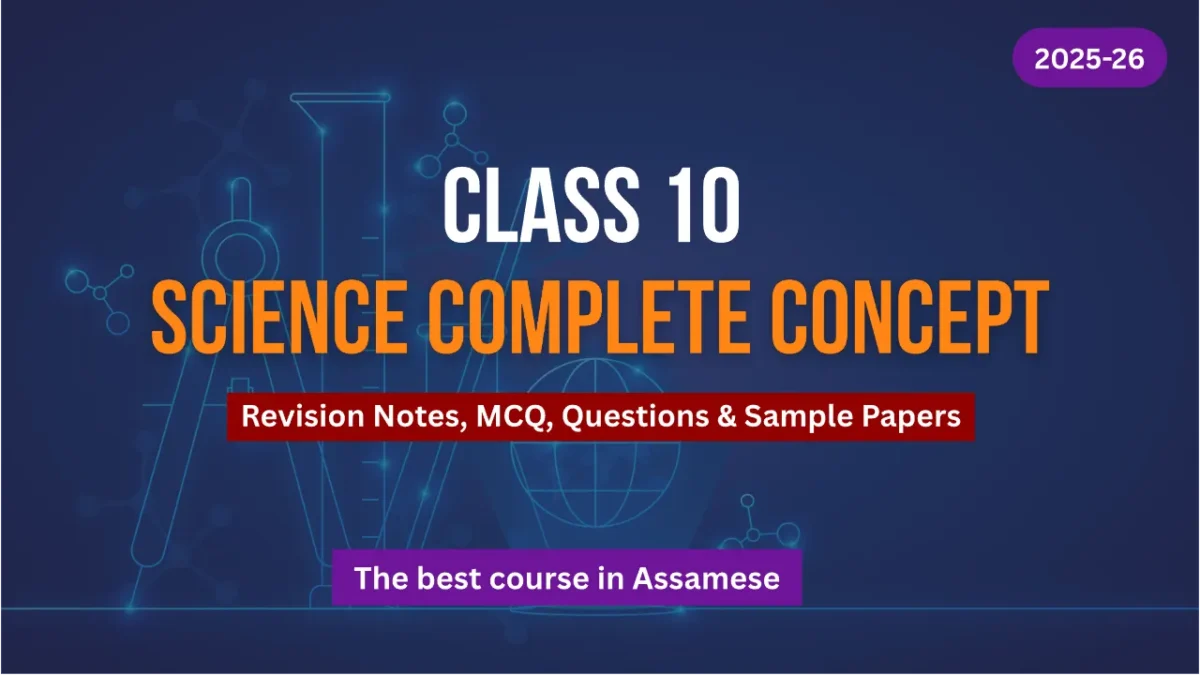 2025-26

CLASS 10
SCIENCE COMPLETE CONCEPT

Revision Notes, MCQ, Questions & Sample Papers

The best course in Assamese